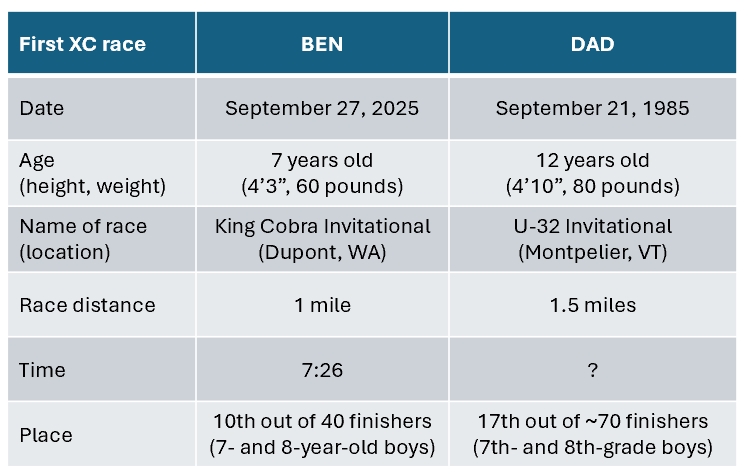 | First XC race | BEN | DAD |
|---|---|---|
| Date | September 27, 2025 | September 21, 1985 |
| Age (height, weight) | 7 years old (4’3”, 60 pounds) | 12 years old (4’10”, 80 pounds) |
| Name of race (location) | King Cobra Invitational (Dupont, WA) | U-32 Invitational (Montpelier, VT) |
| Race distance | 1 mile | 1.5 miles |
| Time | 7:26 | ? |
| Place | 10th out of 40 finishers (7- and 8-year-old boys) | 17th out of ~70 finishers (7th- and 8th-grade boys) |